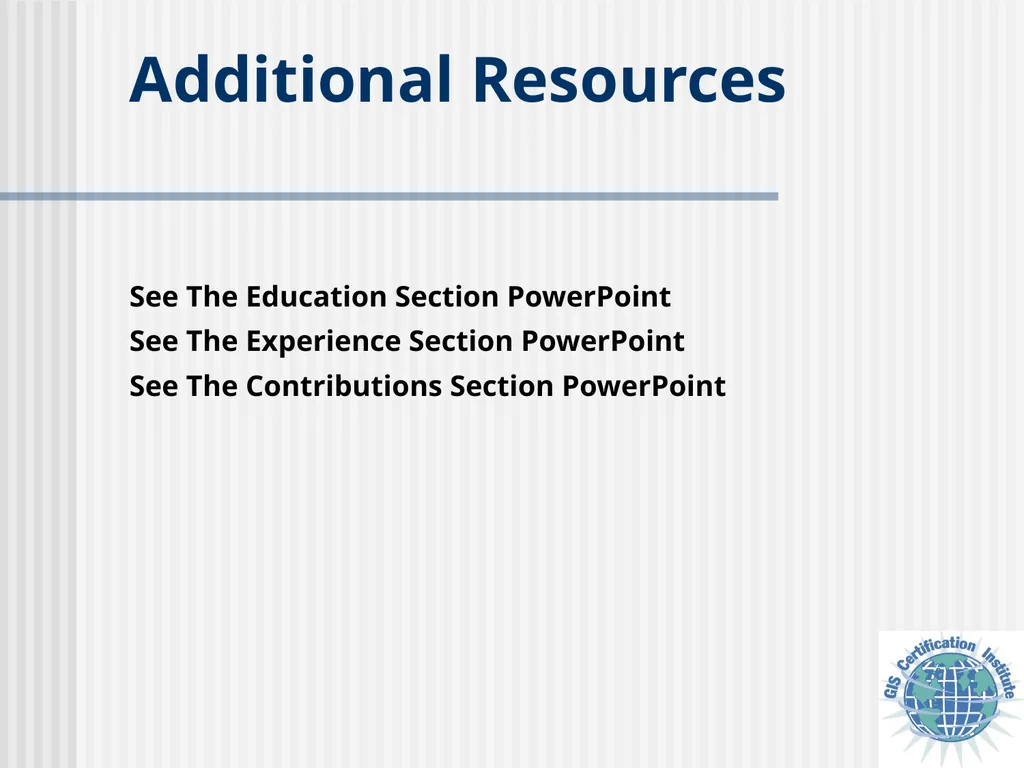 Additional Resources

See The Education Section PowerPoint
See The Experience Section PowerPoint
See The Contributions Section PowerPoint

GIS Certification Institute